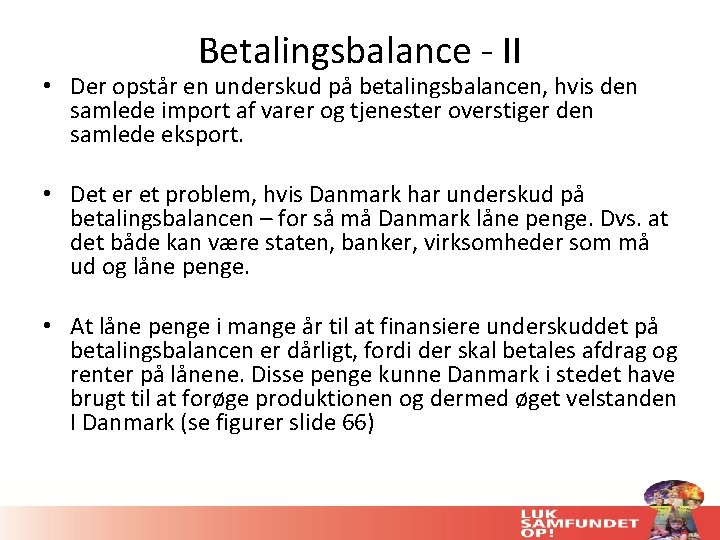 Betalingsbalance - II

• Der opstår en underskud på betalingsbalancen, hvis den samlede import af varer og tjenester overstiger den samlede eksport.

• Det er et problem, hvis Danmark har underskud på betalingsbalancen – for så må Danmark låne penge. Dvs. at det både kan være staten, banker, virksomheder som må ud og låne penge.

• At låne penge i mange år til at finansiere underskuddet på betalingsbalancen er dårligt, fordi der skal betales afdrag og renter på lånene. Disse penge kunne Danmark i stedet have brugt til at forøge produktionen og dermed øget velstanden I Danmark (se figurer slide 66)

LUK SAMFUNDET OP!